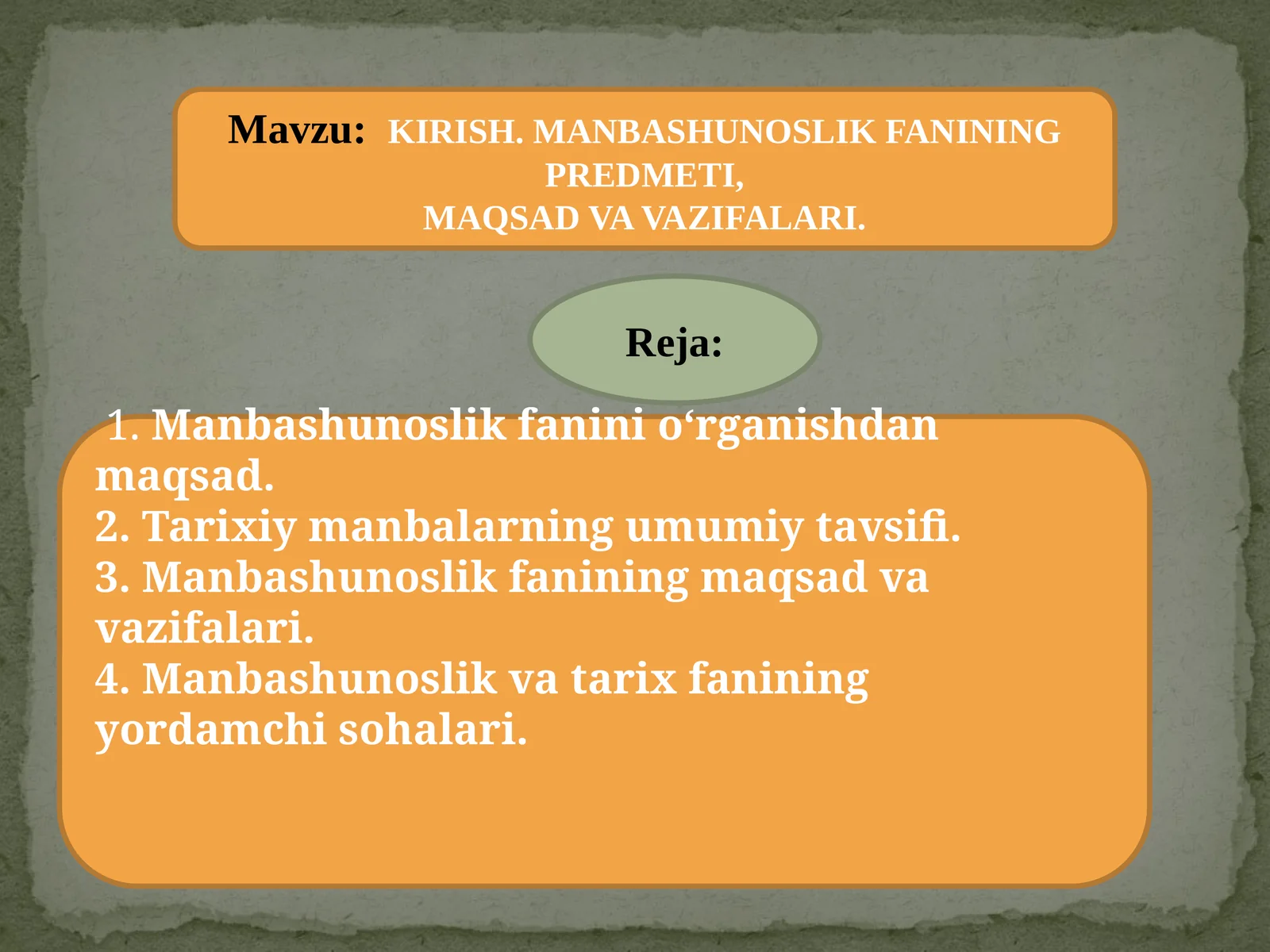 Mavzu: KIRISH. MANBASHUNOSLIK FANINING PREDMETI,
MAQSAD VA VAZIFALARI.

Reja:

1. Manbashunoslik fanini o‘rganishdan maqsad.
2. Tarixiy manbalarning umumiy tavsifi.
3. Manbashunoslik fanining maqsad va vazifalari.
4. Manbashunoslik va tarix fanining yordamchi sohalari.